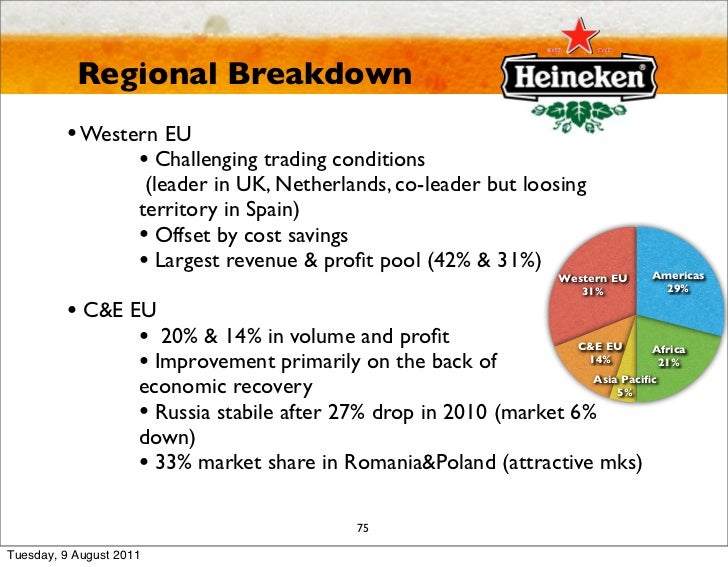 Regional Breakdown

Heineken

• Western EU

• Challenging trading conditions (leader in UK, Netherlands, co-leader but loosing territory in Spain)

• Offset by cost savings

• Largest revenue & profit pool (42% & 31%)

• C&E EU

• 20% & 14% in volume and profit

• Improvement primarily on the back of economic recovery

• Russia stabile after 27% drop in 2010 (market 6% down)

• 33% market share in Romania&Poland (attractive mks)

Western EU 31%
Americas 29%
C&E EU 14%
Africa 21%
Asia Pacific 5%

75

Tuesday, 9 August 2011